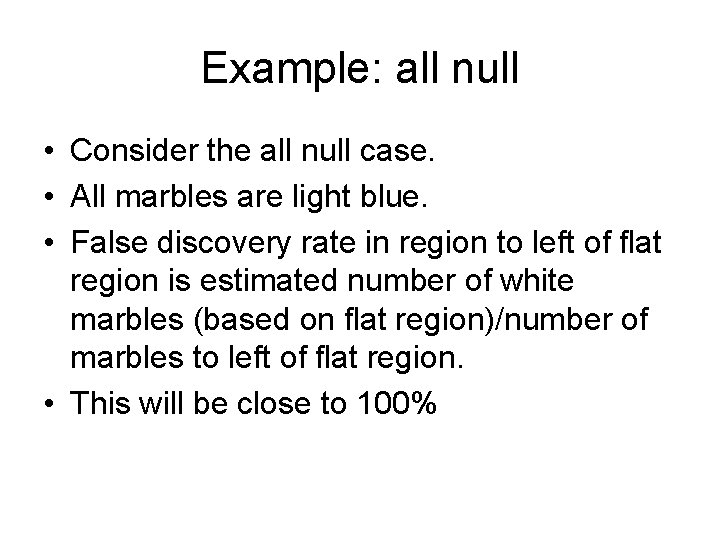 Example: all null

• Consider the all null case.
• All marbles are light blue.
• False discovery rate in region to left of flat region is estimated number of white marbles (based on flat region)/number of marbles to left of flat region.
• This will be close to 100%